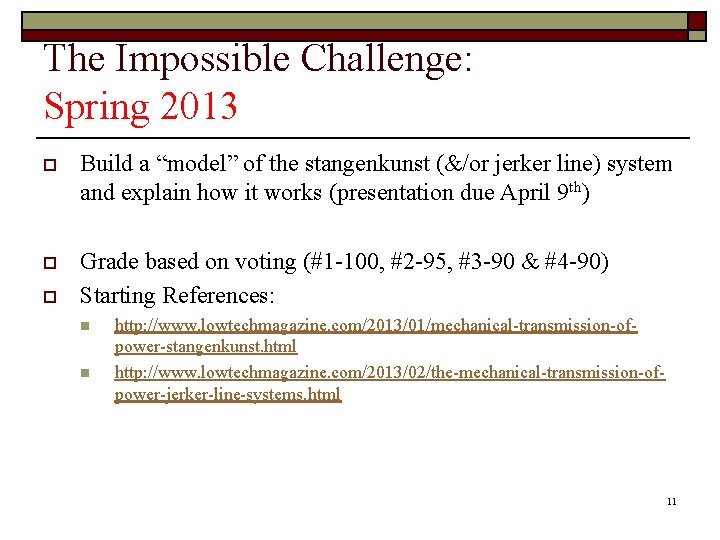 The Impossible Challenge:
Spring 2013

Build a “model” of the stangenkunst (&/or jerker line) system and explain how it works (presentation due April 9$^{th}$)

Grade based on voting (#1-100, #2-95, #3-90 & #4-90)

Starting References:

http://www.lowtechmagazine.com/2013/01/mechanical-transmission-of-power-stangenkunst.html

http://www.lowtechmagazine.com/2013/02/the-mechanical-transmission-of-power-jerker-line-systems.html

11